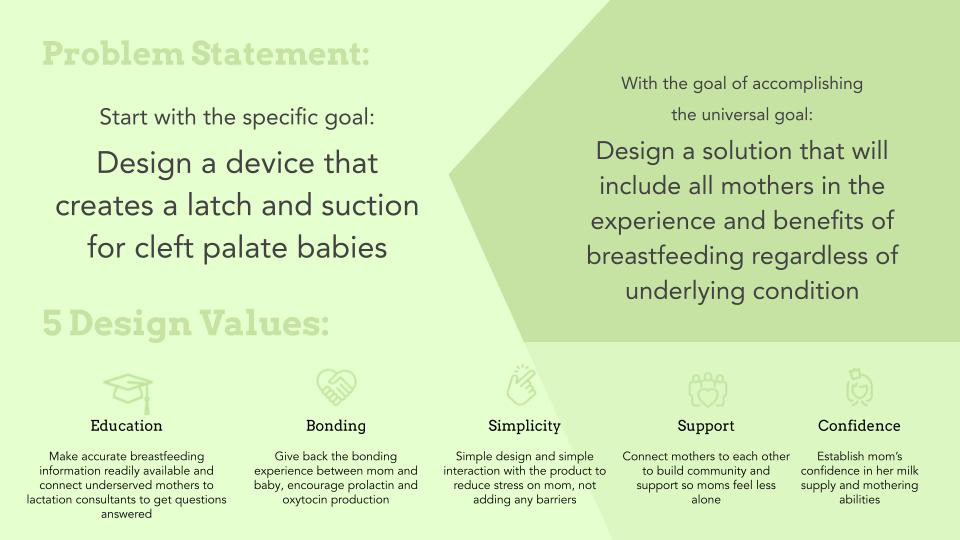 Problem Statement:

Start with the specific goal:

Design a device that creates a latch and suction for cleft palate babies

With the goal of accomplishing the universal goal:

Design a solution that will include all mothers in the experience and benefits of breastfeeding regardless of underlying condition

5 Design Values:

Education

Make accurate breastfeeding information readily available and connect underserved mothers to lactation consultants to get questions answered

Bonding

Give back the bonding experience between mom and baby, encourage prolactin and oxytocin production

Simplicity

Simple design and simple interaction with the product to reduce stress on mom, not adding any barriers

Support

Connect mothers to each other to build community and support so moms feel less alone

Confidence

Establish mom's confidence in her milk supply and mothering abilities